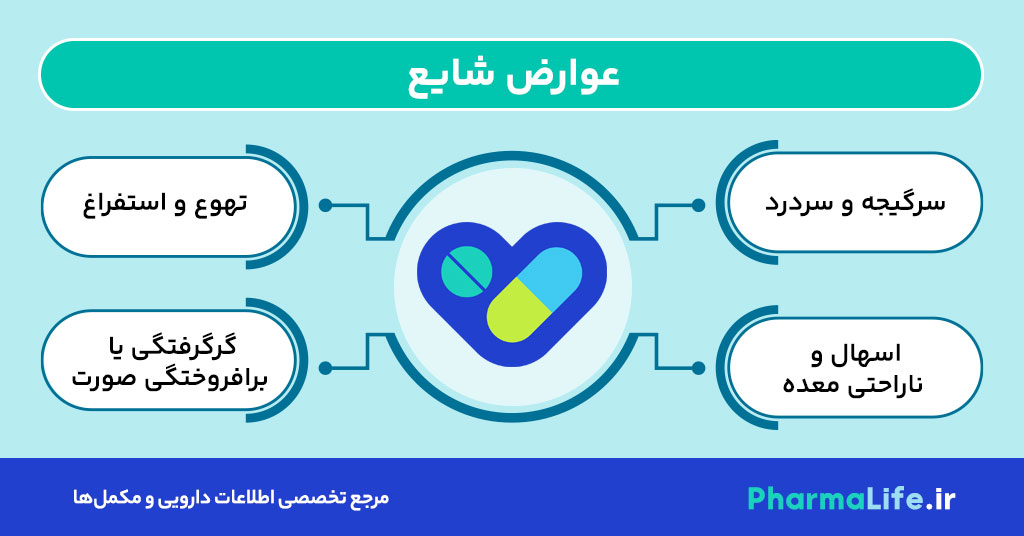 عوارض شایع

سرگیجه و سردرد

تهوع و استفراغ

اسهال و ناراحتی معده

گرگرفتگی یا برافروختگی صورت

PharmaLife.ir

مرجع تخصصی اطلاعات دارویی و مکمل‌ها